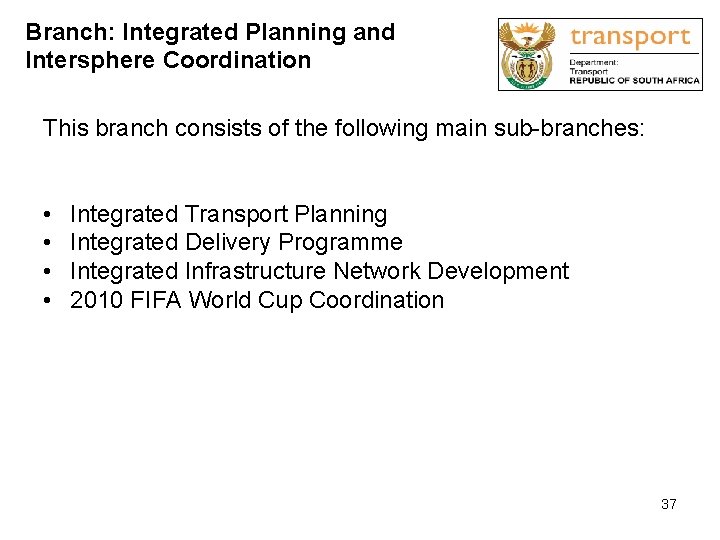 Branch: Integrated Planning and Intersphere Coordination

transport
Department:
Transport
REPUBLIC OF SOUTH AFRICA

This branch consists of the following main sub-branches:

• Integrated Transport Planning
• Integrated Delivery Programme
• Integrated Infrastructure Network Development
• 2010 FIFA World Cup Coordination

37